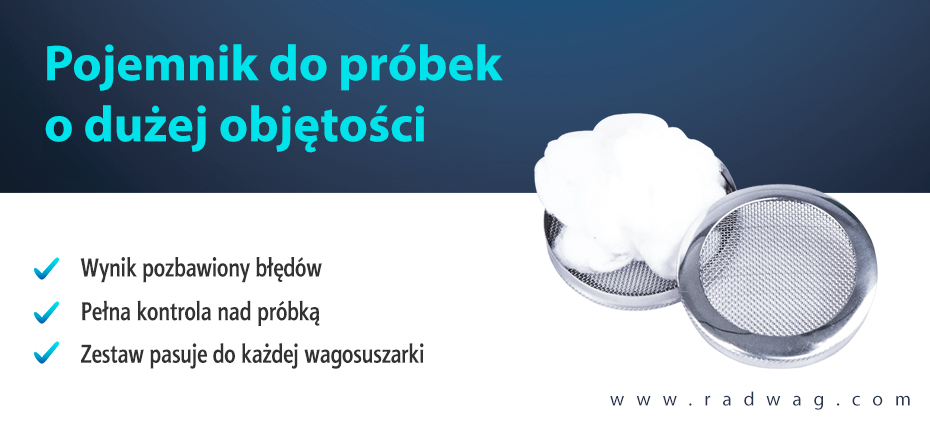 Pojemnik do próbek o dużej objętości

Wynik pozbawiony błędów

Pełna kontrola nad próbką

Zestaw pasuje do każdej wagosuszarki

www.radwag.com